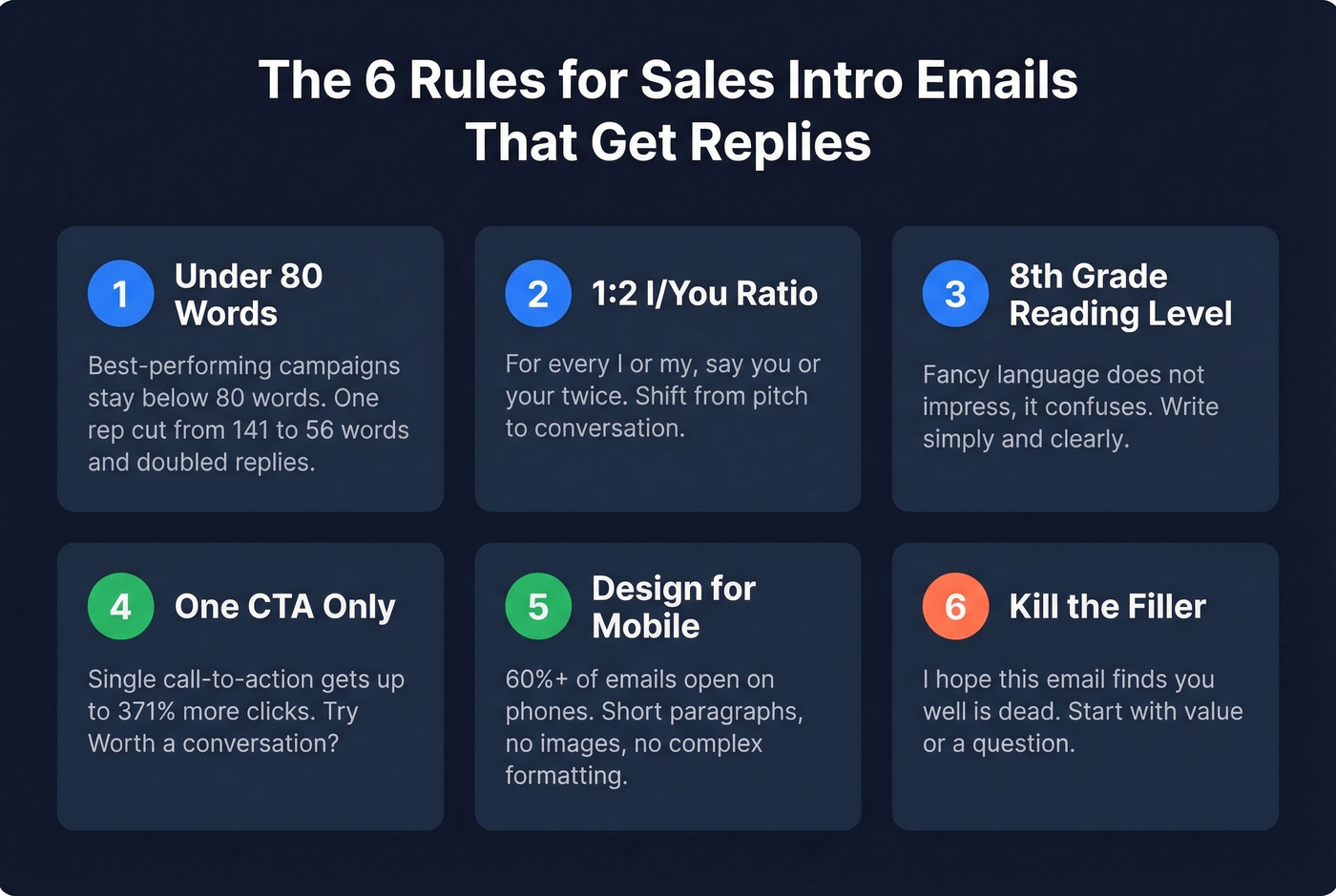 The 6 Rules for Sales Intro Emails That Get Replies

1 Under 80 Words

Best-performing campaigns stay below 80 words. One rep cut from 141 to 56 words and doubled replies.

2 1:2 I/You Ratio

For every I or my, say you or your twice. Shift from pitch to conversation.

3 8th Grade Reading Level

Fancy language does not impress, it confuses. Write simply and clearly.

4 One CTA Only

Single call-to-action gets up to 371% more clicks. Try Worth a conversation?

5 Design for Mobile

60%+ of emails open on phones. Short paragraphs, no images, no complex formatting.

6 Kill the Filler

I hope this email finds you well is dead. Start with value or a question.